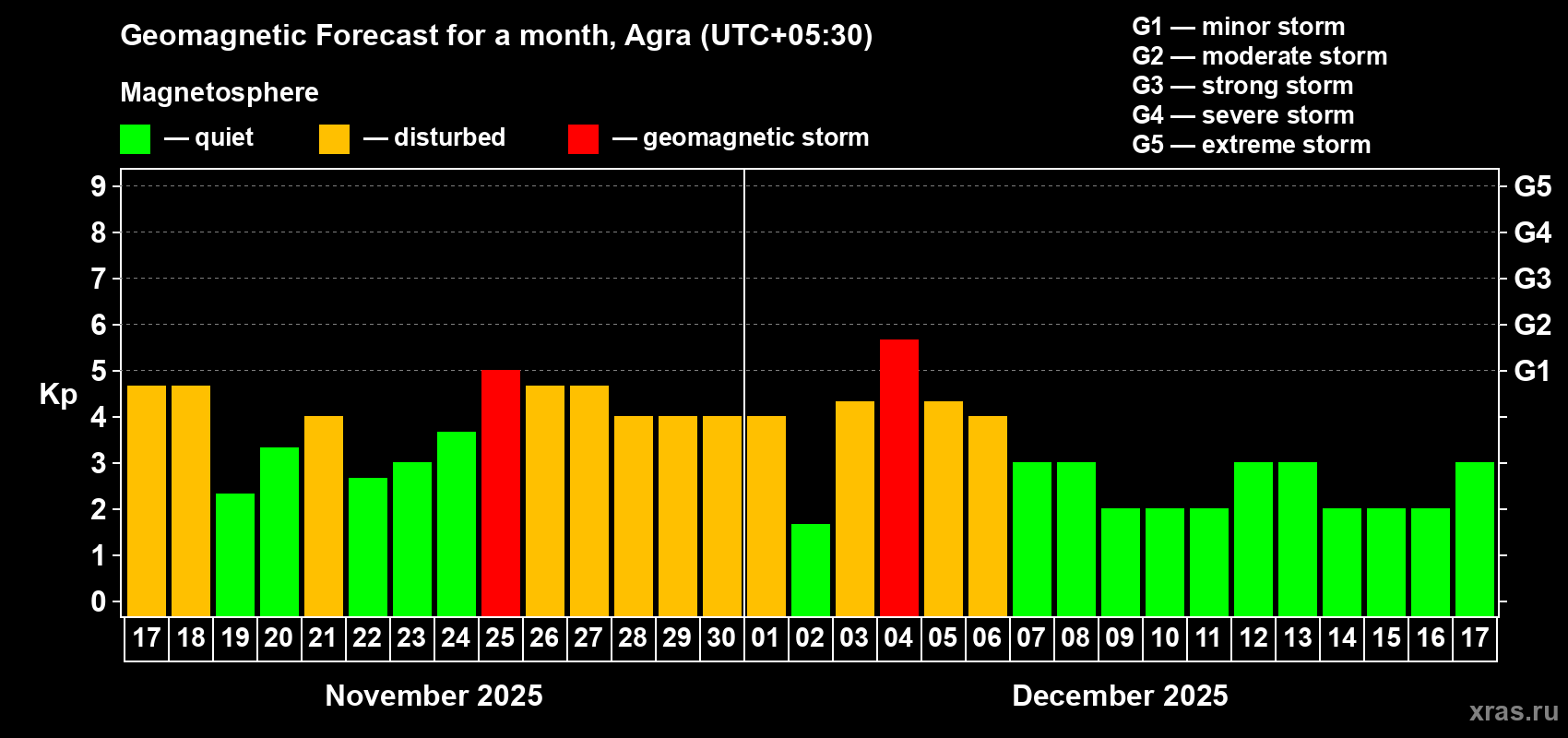 Geomagnetic Forecast for a month, Agra (UTC+05:30)

Magnetosphere

— quiet — disturbed — geomagnetic storm

G1 — minor storm
G2 — moderate storm
G3 — strong storm
G4 — severe storm
G5 — extreme storm

Kp

9
8
7
6
5
4
3
2
1
0

G5
G4
G3
G2
G1

17 18 19 20 21 22 23 24 25 26 27 28 29 30 01 02 03 04 05 06 07 08 09 10 11 12 13 14 15 16 17

November 2025

December 2025

xras.ru